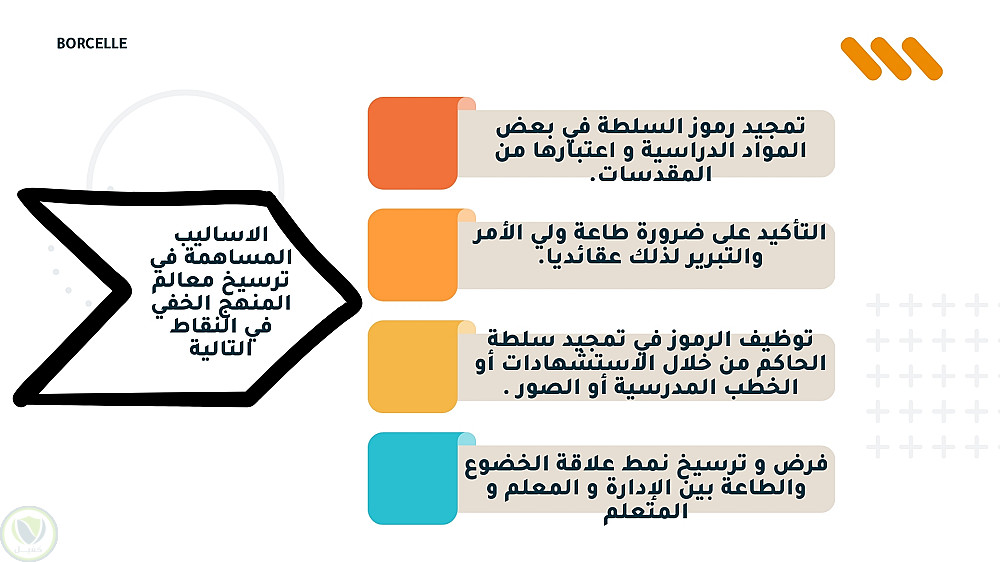 BORCELLE

الاساليب المساهمة في ترسيخ معالم المنهج الخفي في النقاط التالية

تمجيد رموز السلطة في بعض المواد الدراسية و اعتبارها من المقدسات.

التأكيد على ضرورة طاعة ولي الأمر والتبرير لذلك عقائديا.

توظيف الرموز في تمجيد سلطة الحاكم من خلال الاستشهادات أو الخطب المدرسية أو الصور .

فرض و ترسيخ نمط علاقة الخضوع والطاعة بين الإدارة و المعلم و المتعلم